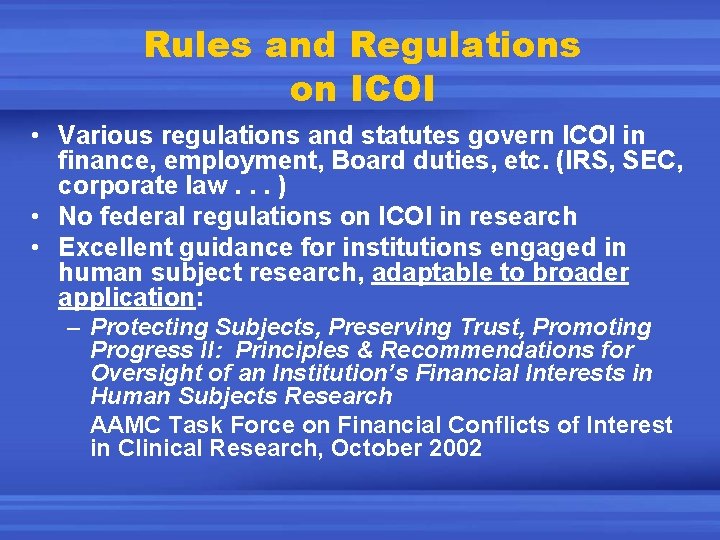 Rules and Regulations on ICOI

• Various regulations and statutes govern ICOI in finance, employment, Board duties, etc. (IRS, SEC, corporate law . . . )
• No federal regulations on ICOI in research
• Excellent guidance for institutions engaged in human subject research, adaptable to broader application:
– Protecting Subjects, Preserving Trust, Promoting Progress II: Principles & Recommendations for Oversight of an Institution's Financial Interests in Human Subjects Research
AAMC Task Force on Financial Conflicts of Interest in Clinical Research, October 2002